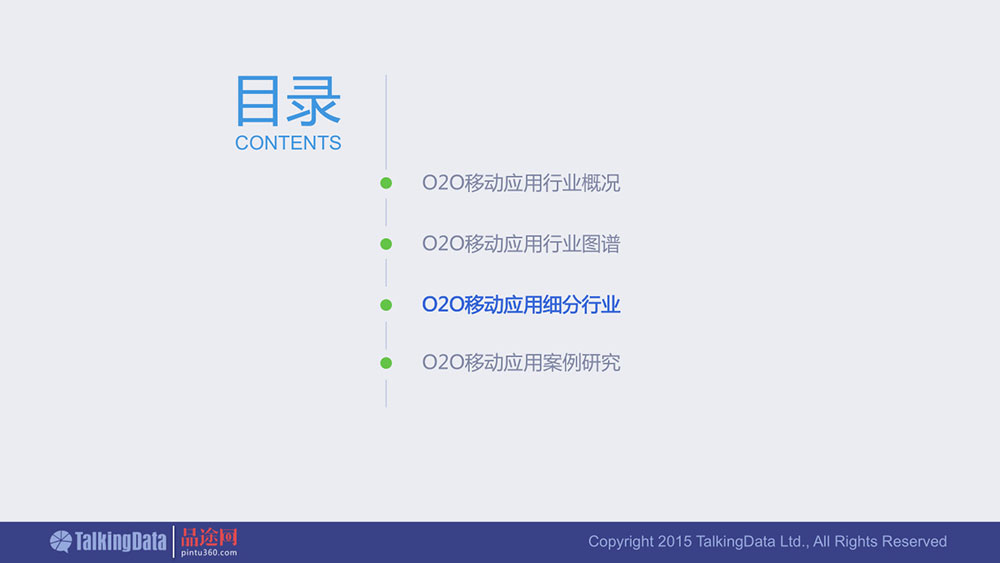 目录
CONTENTS

O2O移动应用行业概况

O2O移动应用行业图谱

O2O移动应用细分行业

O2O移动应用案例研究

TalkingData 品途网 pintu360.com

Copyright 2015 TalkingData Ltd., All Rights Reserved